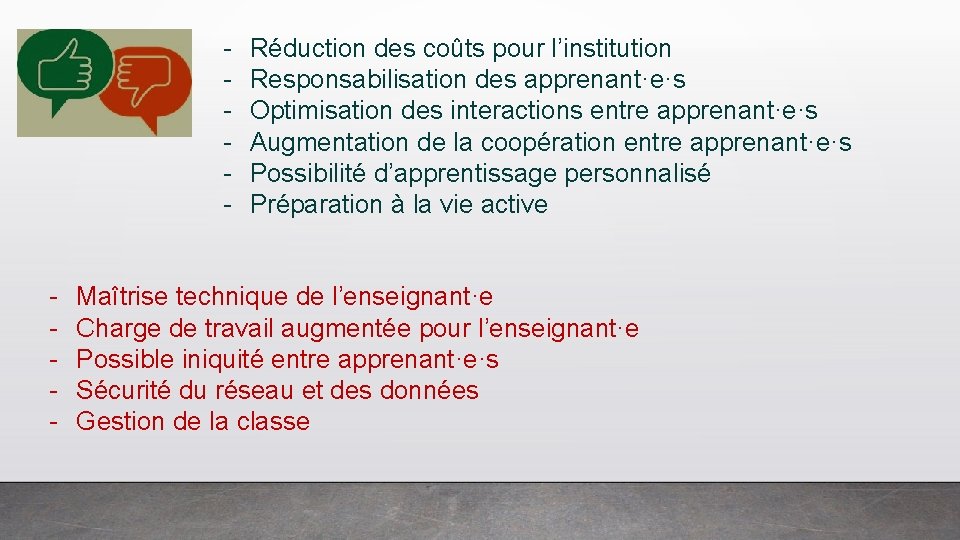 - Réduction des coûts pour l’institution
- Responsabilisation des apprenant·e·s
- Optimisation des interactions entre apprenant·e·s
- Augmentation de la coopération entre apprenant·e·s
- Possibilité d’apprentissage personnalisé
- Préparation à la vie active

- Maîtrise technique de l’enseignant·e
- Charge de travail augmentée pour l’enseignant·e
- Possible iniquité entre apprenant·e·s
- Sécurité du réseau et des données
- Gestion de la classe